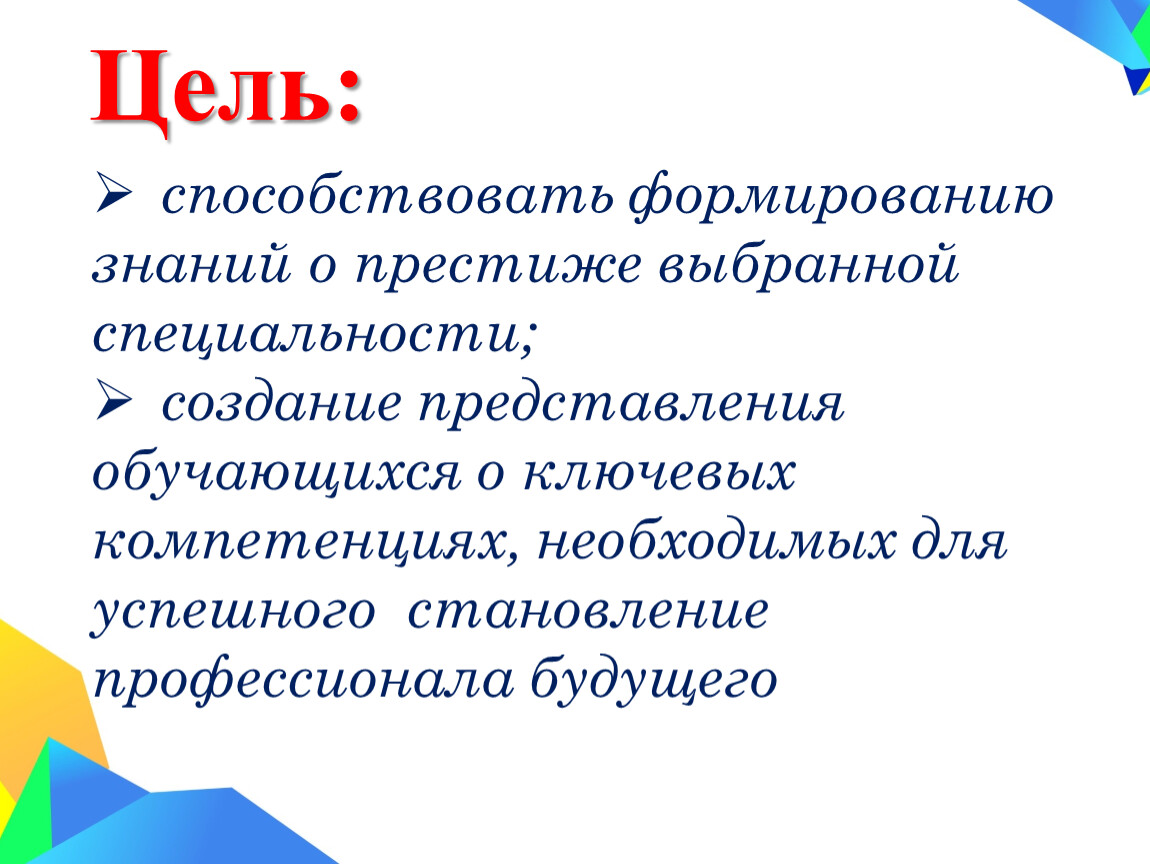 Цель:

➢ способствовать формированию знаний о престиже выбранной специальности;

➢ создание представления обучающихся о ключевых компетенциях, необходимых для успешного становление профессионала будущего